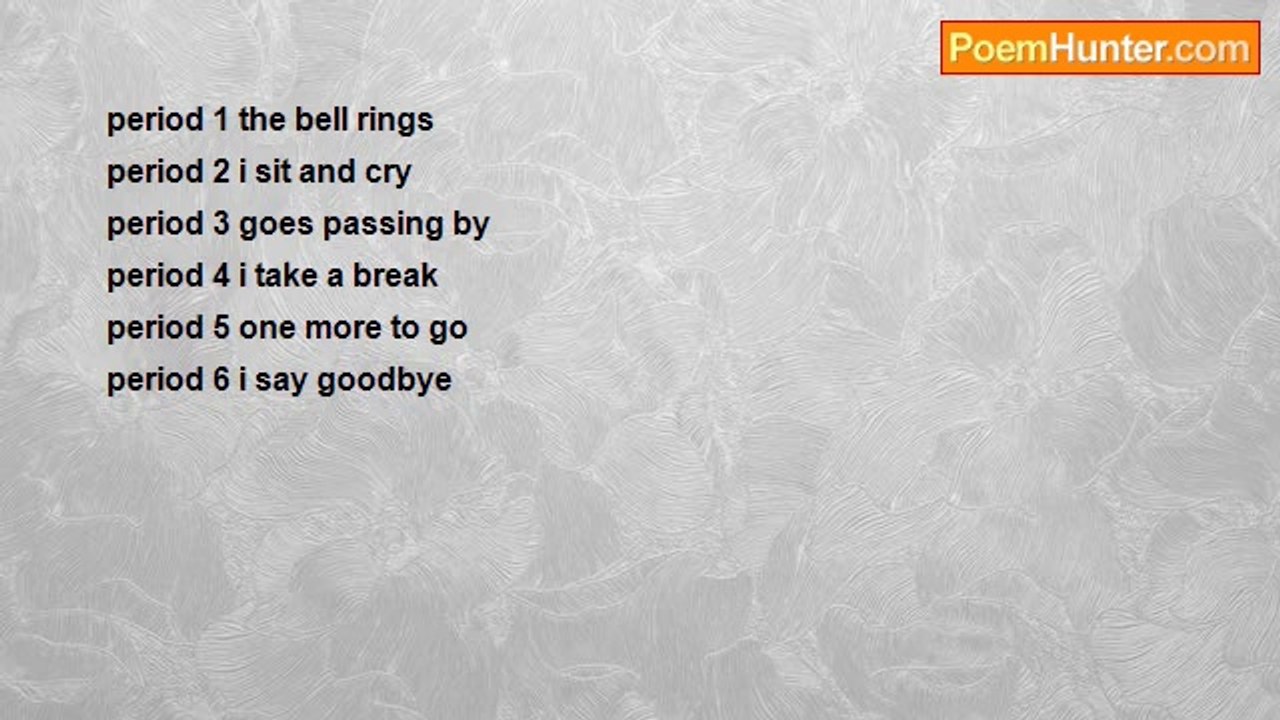 PoemHunter.com

period 1 the bell rings
period 2 i sit and cry
period 3 goes passing by
period 4 i take a break
period 5 one more to go
period 6 i say goodbye